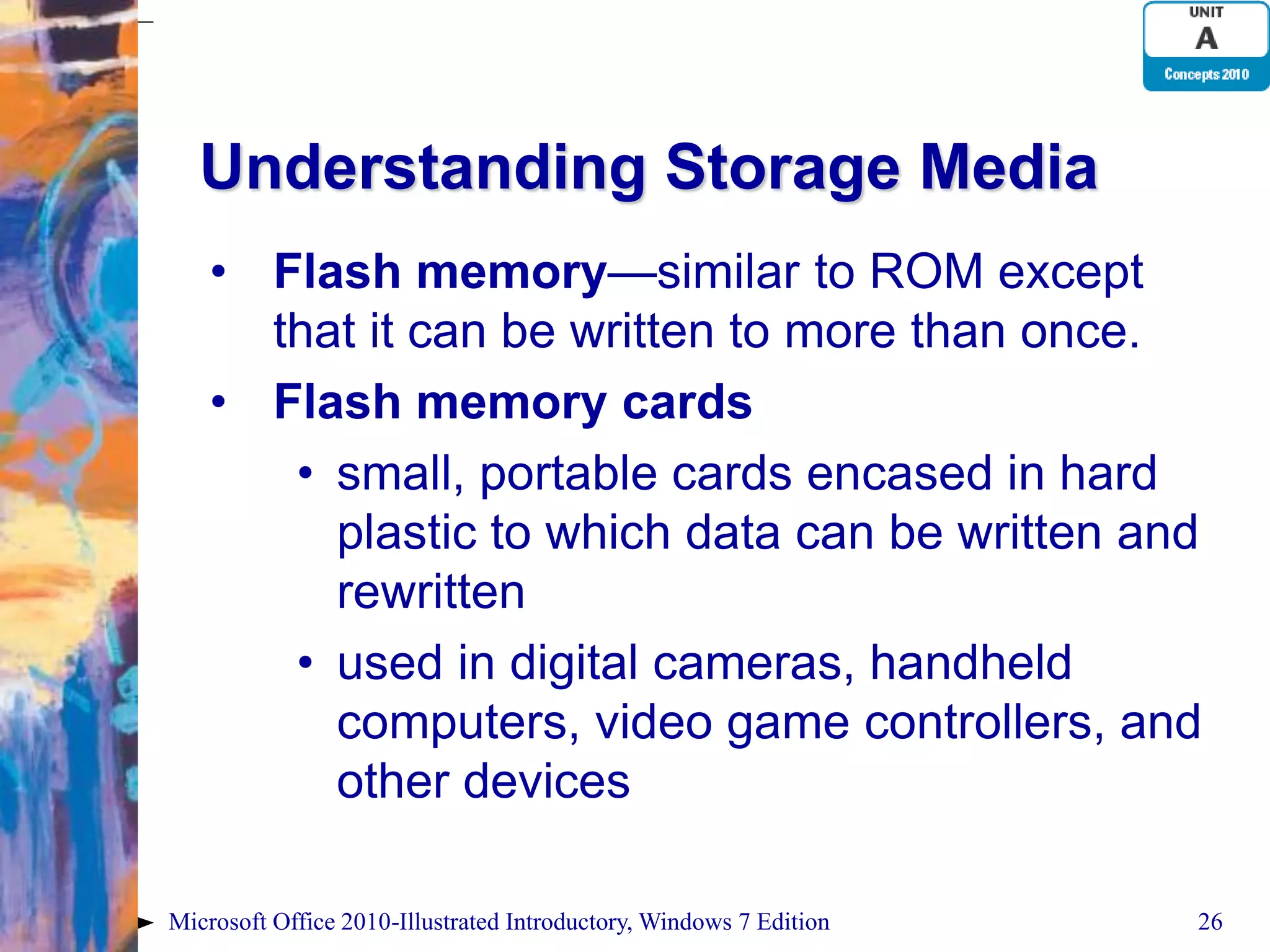 UNIT
A
Concepts 2010

Understanding Storage Media

• Flash memory—similar to ROM except that it can be written to more than once.
• Flash memory cards
  • small, portable cards encased in hard plastic to which data can be written and rewritten
  • used in digital cameras, handheld computers, video game controllers, and other devices

Microsoft Office 2010-Illustrated Introductory, Windows 7 Edition 26